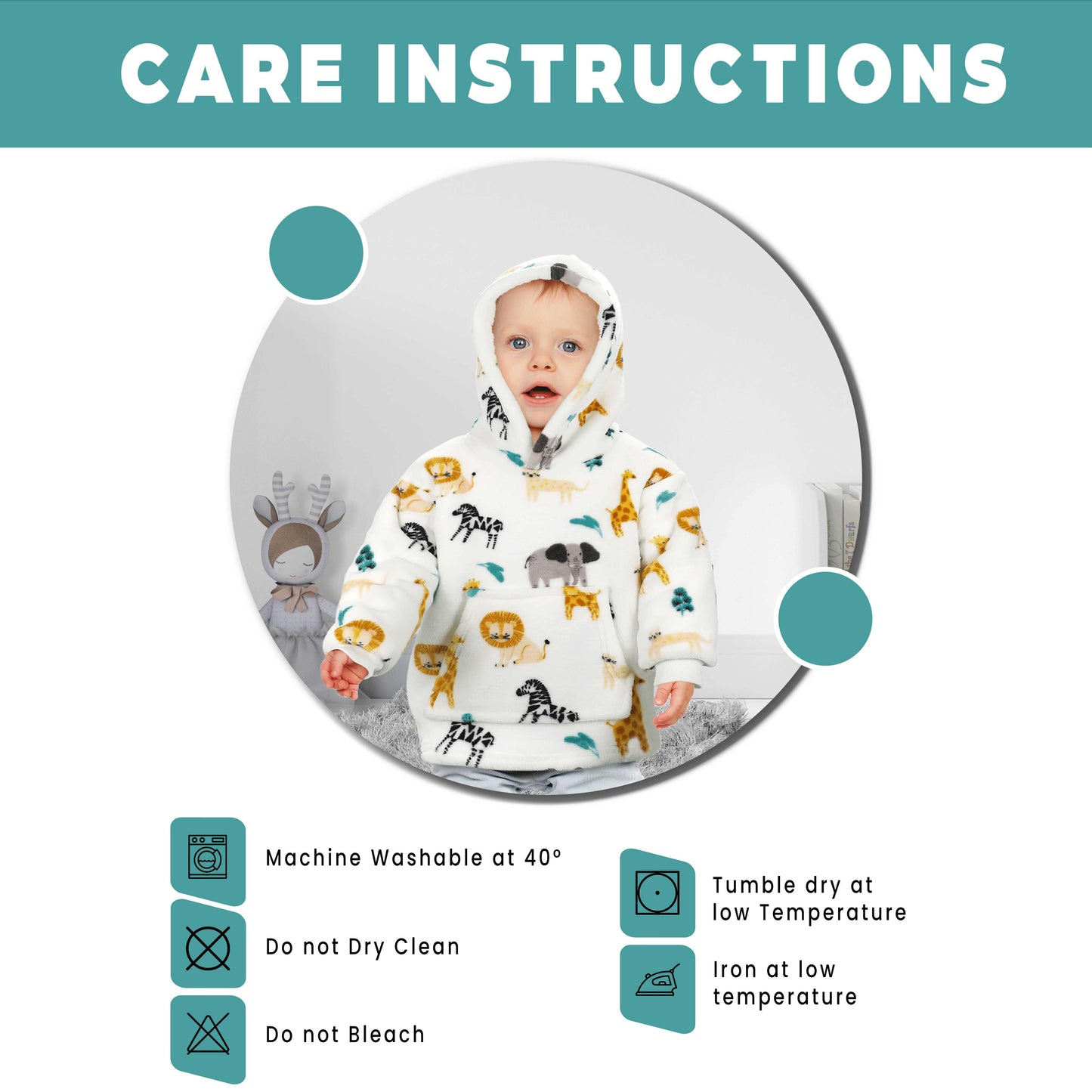 CARE INSTRUCTIONS

Machine Washable at 40°

Do not Dry Clean

Do not Bleach

Tumble dry at low Temperature

Iron at low temperature